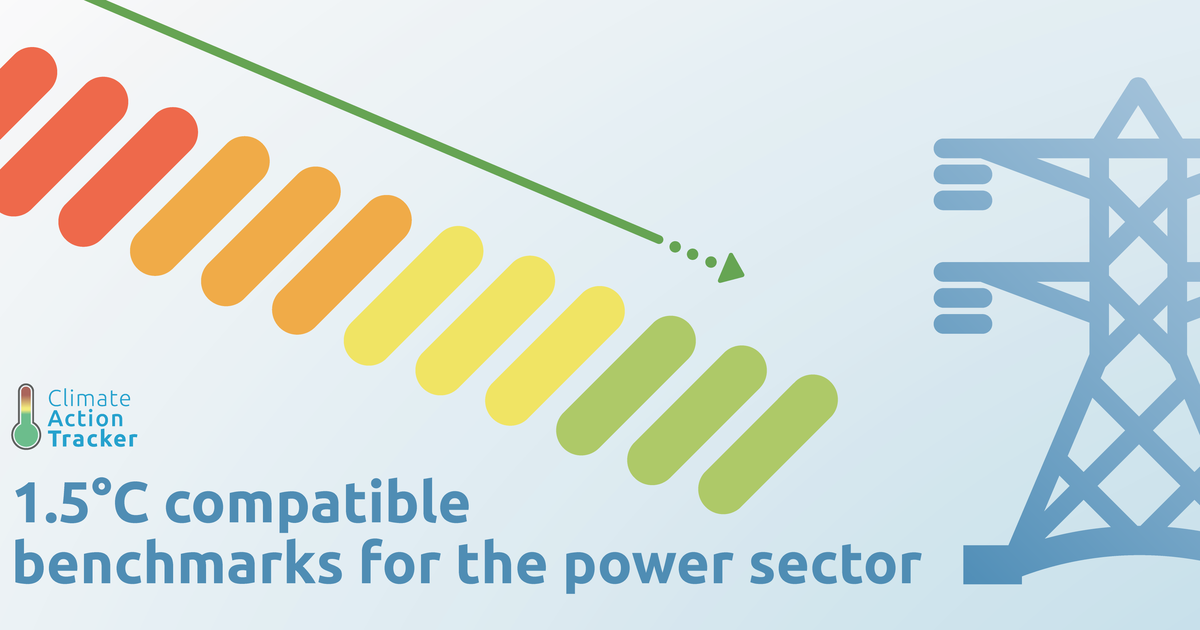 Climate
Action
Tracker

1.5°C compatible benchmarks for the power sector